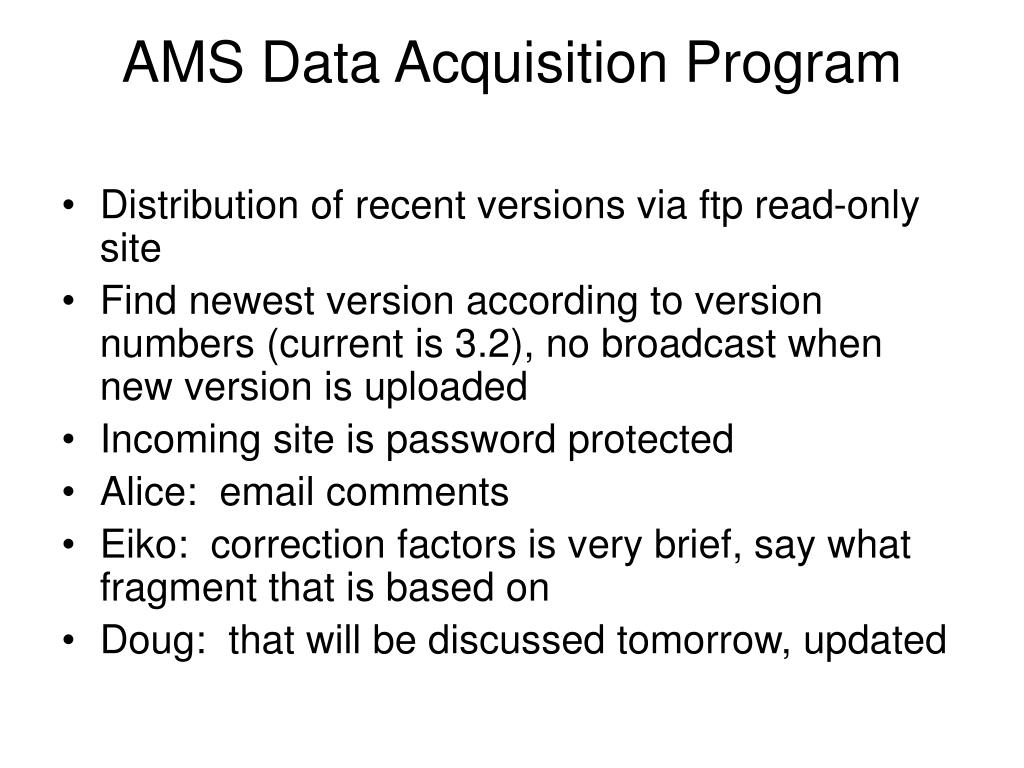 AMS Data Acquisition Program

• Distribution of recent versions via ftp read-only site
• Find newest version according to version numbers (current is 3.2), no broadcast when new version is uploaded
• Incoming site is password protected
• Alice:  email comments
• Eiko:  correction factors is very brief, say what fragment that is based on
• Doug:  that will be discussed tomorrow, updated